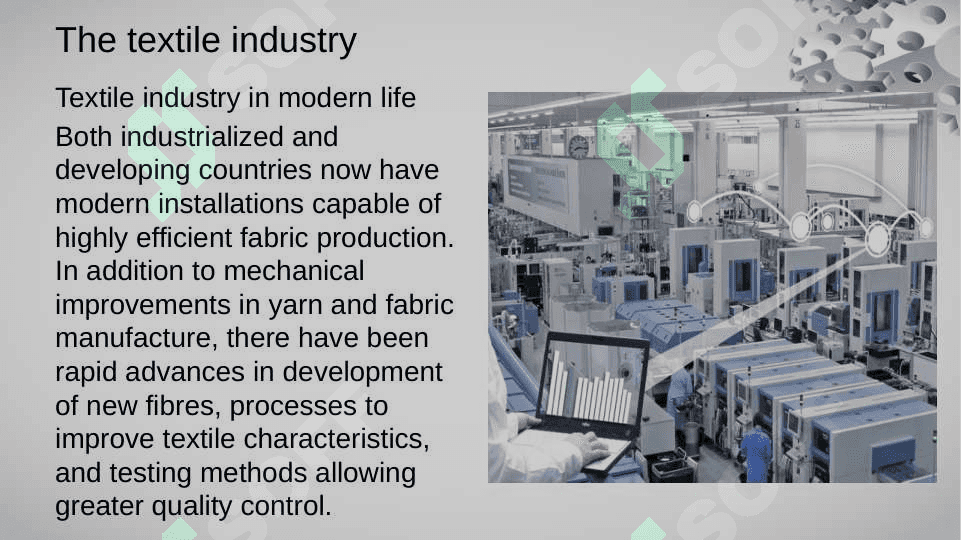 The textile industry

Textile industry in modern life

Both industrialized and developing countries now have modern installations capable of highly efficient fabric production. In addition to mechanical improvements in yarn and fabric manufacture, there have been rapid advances in development of new fibres, processes to improve textile characteristics, and testing methods allowing greater quality control.